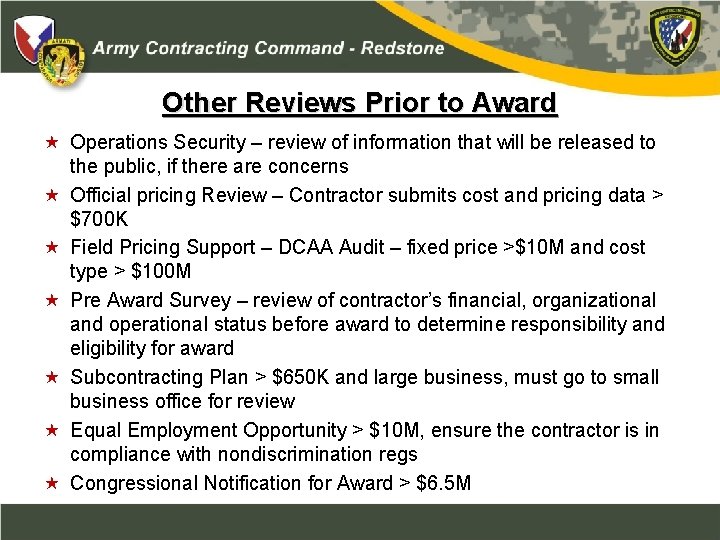 Army Contracting Command - Redstone

Other Reviews Prior to Award

★ Operations Security – review of information that will be released to the public, if there are concerns

★ Official pricing Review – Contractor submits cost and pricing data > $700K

★ Field Pricing Support – DCAA Audit – fixed price >$10M and cost type > $100M

★ Pre Award Survey – review of contractor's financial, organizational and operational status before award to determine responsibility and eligibility for award

★ Subcontracting Plan > $650K and large business, must go to small business office for review

★ Equal Employment Opportunity > $10M, ensure the contractor is in compliance with nondiscrimination regs

★ Congressional Notification for Award > $6.5M